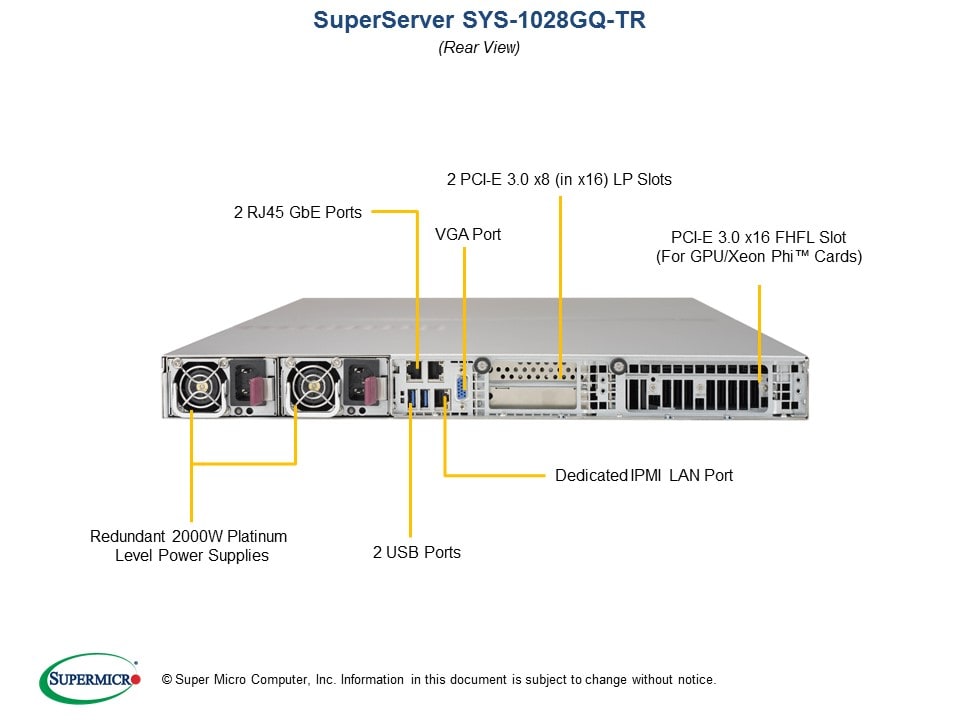 SuperServer SYS-1028GQ-TR
(Rear View)

2 PCI-E 3.0 x8 (in x16) LP Slots

2 RJ45 GbE Ports

VGA Port

PCI-E 3.0 x16 FHFL Slot
(For GPU/Xeon Phi™ Cards)

Dedicated IPMI LAN Port

Redundant 2000W Platinum
Level Power Supplies

2 USB Ports

SUPERMICRO

© Super Micro Computer, Inc. Information in this document is subject to change without notice.